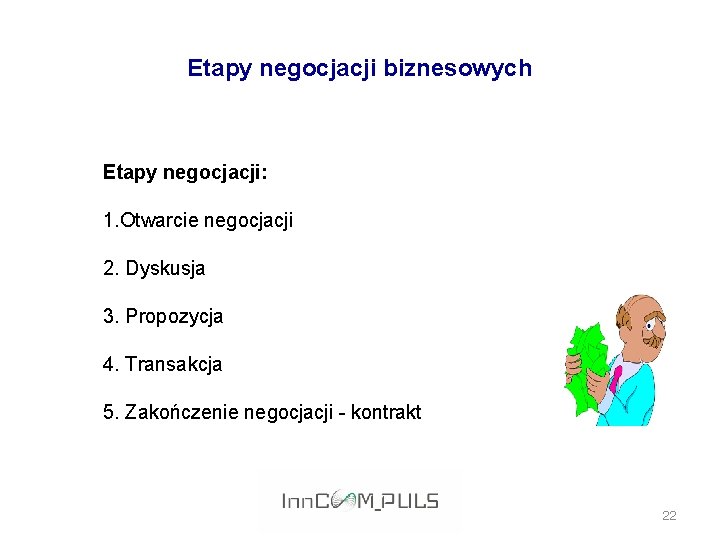 Etapy negocjacji biznesowych

Etapy negocjacji:

1.Otwarcie negocjacji

2. Dyskusja

3. Propozycja

4. Transakcja

5. Zakończenie negocjacji - kontrakt

InnCOM_PULS

22